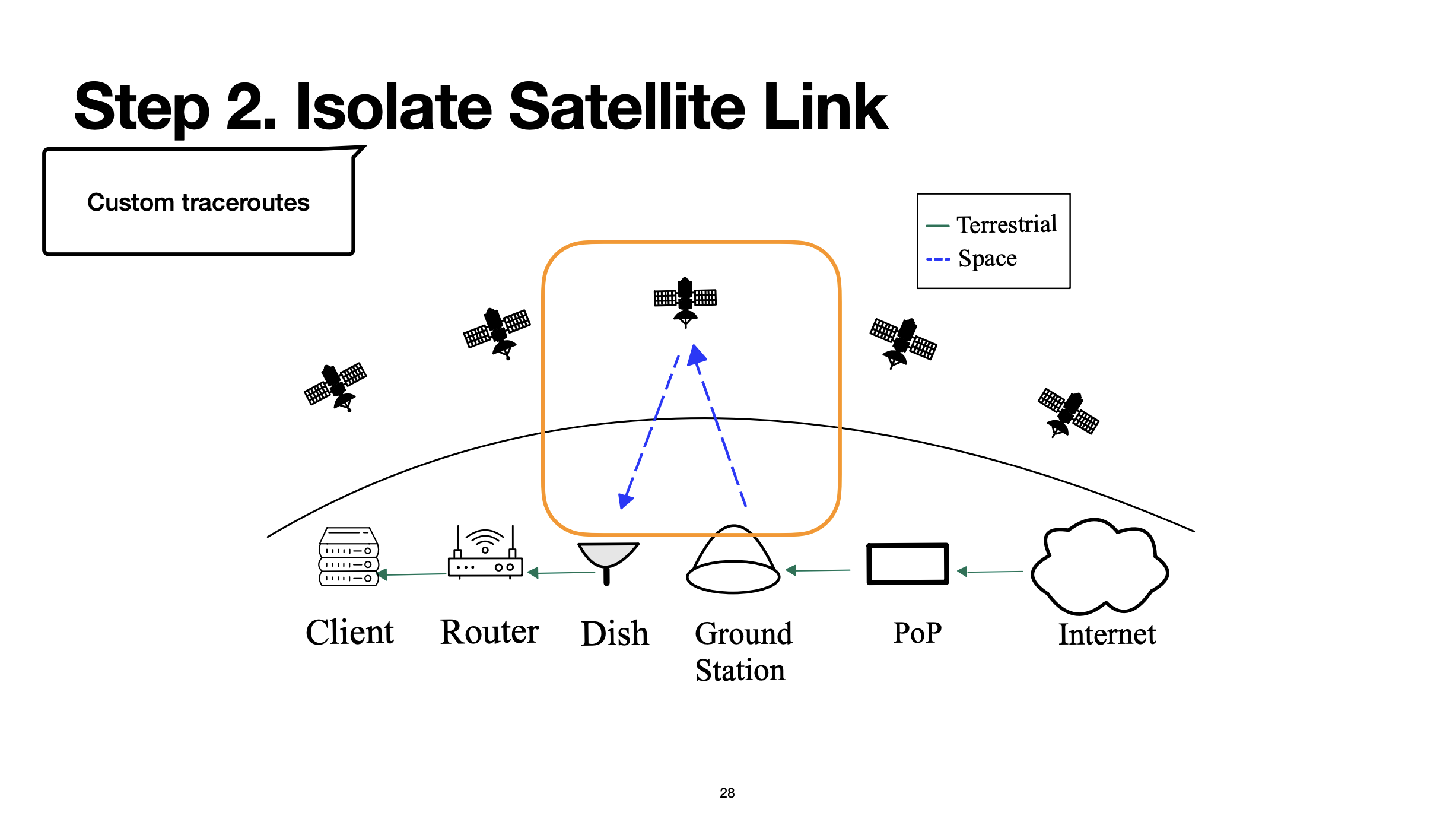 Step 2. Isolate Satellite Link

Custom traceroutes

Terrestrial
Space

Client Router Dish Ground Station PoP Internet

28